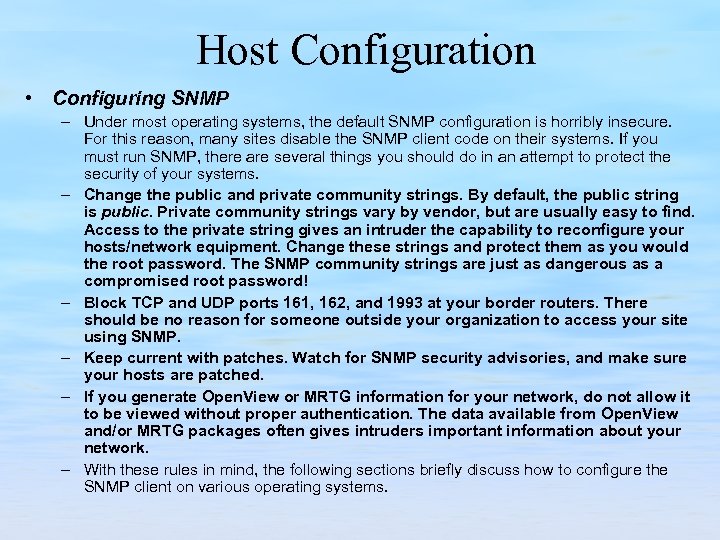 Host Configuration

• Configuring SNMP

– Under most operating systems, the default SNMP configuration is horribly insecure. For this reason, many sites disable the SNMP client code on their systems. If you must run SNMP, there are several things you should do in an attempt to protect the security of your systems.

– Change the public and private community strings. By default, the public string is public. Private community strings vary by vendor, but are usually easy to find. Access to the private string gives an intruder the capability to reconfigure your hosts/network equipment. Change these strings and protect them as you would the root password. The SNMP community strings are just as dangerous as a compromised root password!

– Block TCP and UDP ports 161, 162, and 1993 at your border routers. There should be no reason for someone outside your organization to access your site using SNMP.

– Keep current with patches. Watch for SNMP security advisories, and make sure your hosts are patched.

– If you generate OpenView or MRTG information for your network, do not allow it to be viewed without proper authentication. The data available from OpenView and/or MRTG packages often gives intruders important information about your network.

– With these rules in mind, the following sections briefly discuss how to configure the SNMP client on various operating systems.